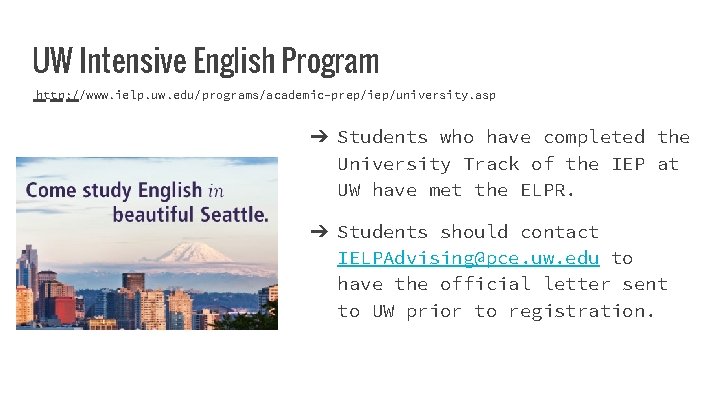 UW Intensive English Program

http://www.ielp.uw.edu/programs/academic-prep/iep/university.asp

Come study English in beautiful Seattle.

➔ Students who have completed the University Track of the IEP at UW have met the ELPR.

➔ Students should contact IELPAdvising@pce.uw.edu to have the official letter sent to UW prior to registration.